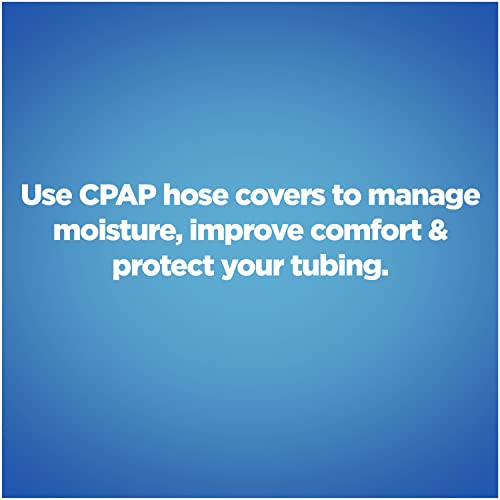 Use CPAP hose covers to manage moisture, improve comfort & protect your tubing.